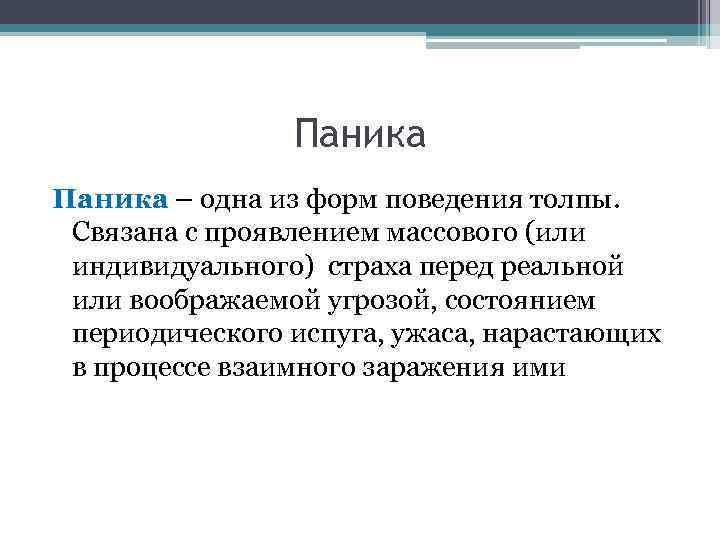 Паника

Паника – одна из форм поведения толпы. Связана с проявлением массового (или индивидуального)  страха перед реальной или воображаемой угрозой, состоянием периодического испуга, ужаса, нарастающих в процессе взаимного заражения ими